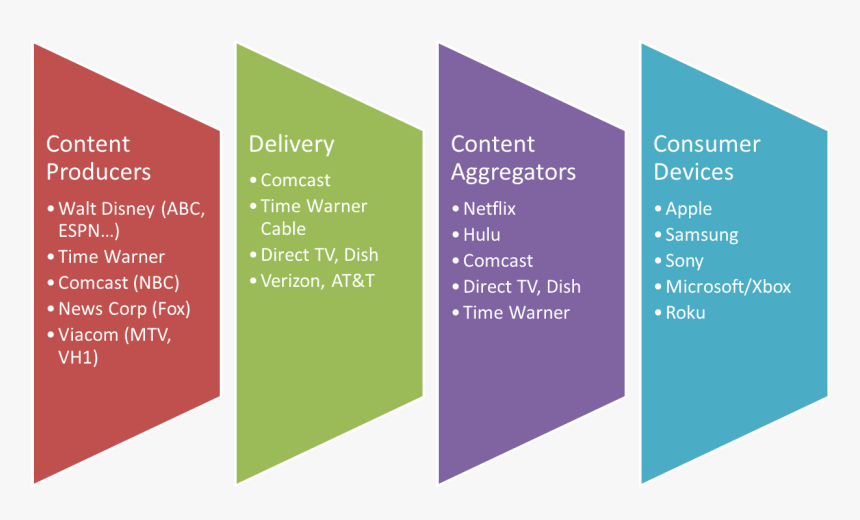 Content Producers

• Walt Disney (ABC, ESPN…)
• Time Warner
• Comcast (NBC)
• News Corp (Fox)
• Viacom (MTV, VH1)

Delivery

• Comcast
• Time Warner Cable
• Direct TV, Dish
• Verizon, AT&T

Content Aggregators

• Netflix
• Hulu
• Comcast
• Direct TV, Dish
• Time Warner

Consumer Devices

• Apple
• Samsung
• Sony
• Microsoft/Xbox
• Roku